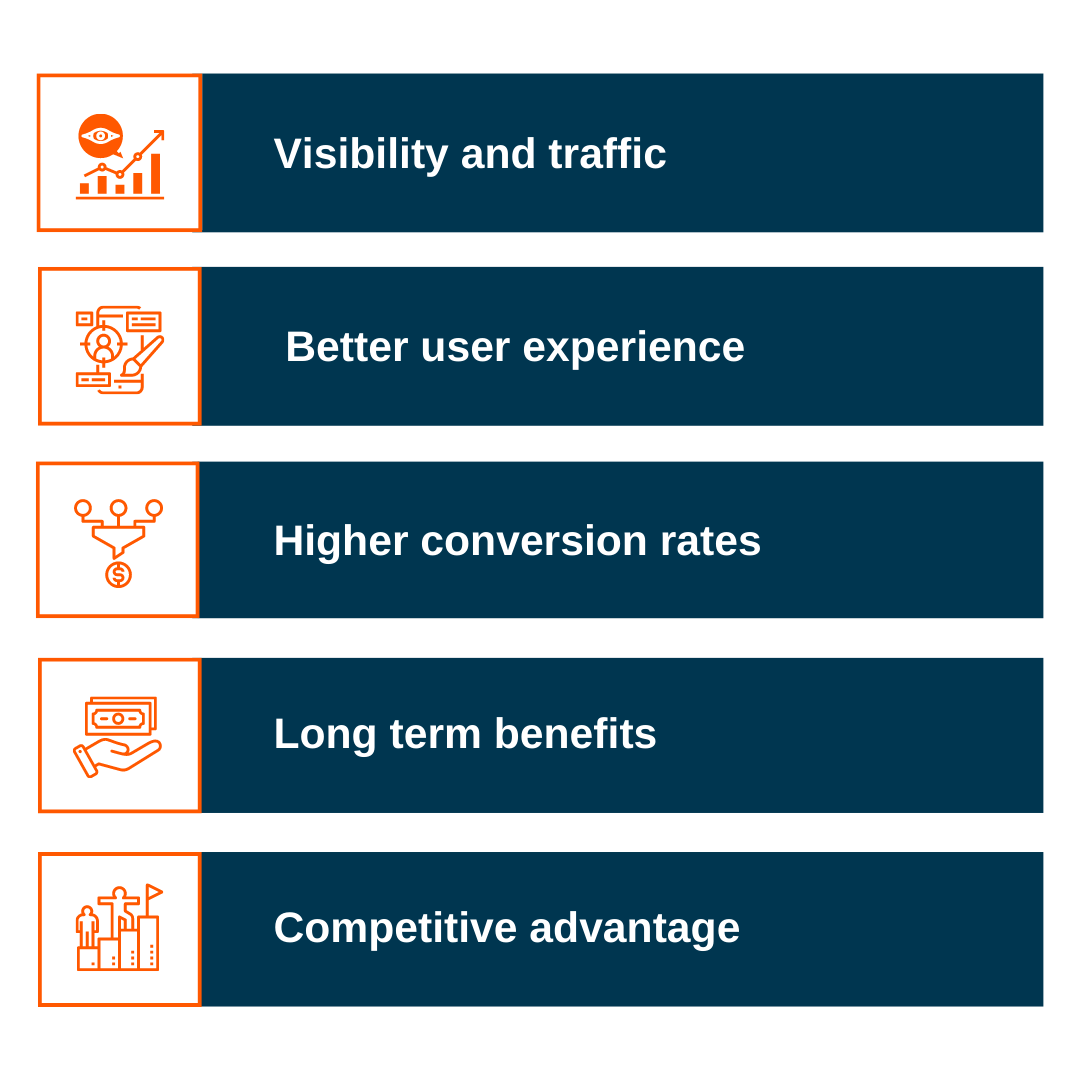 Visibility and traffic

Better user experience

Higher conversion rates

Long term benefits

Competitive advantage